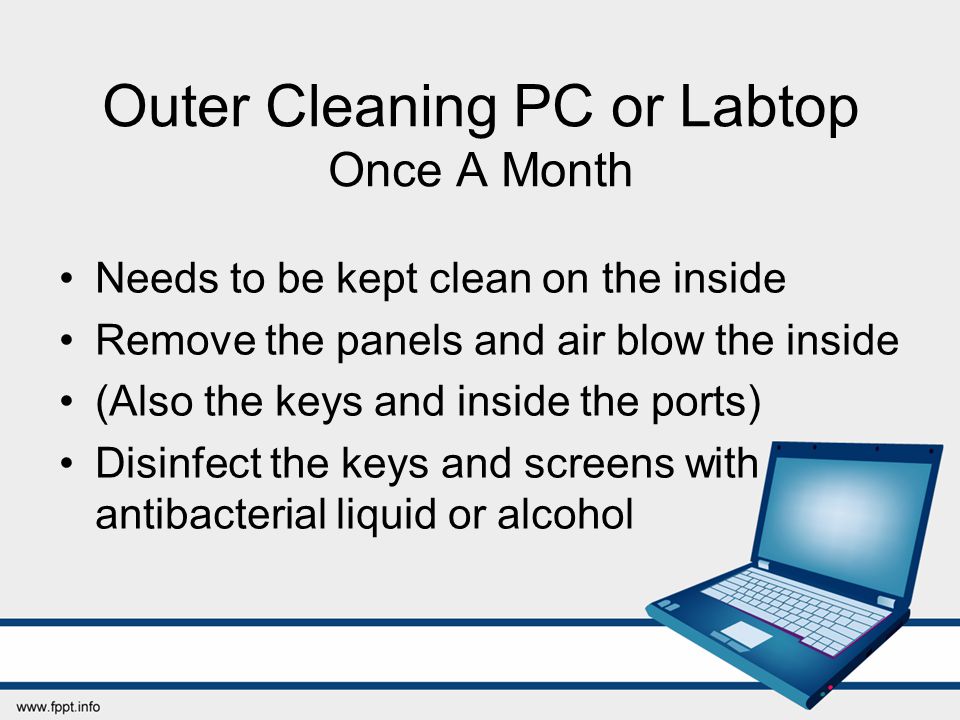 Outer Cleaning PC or Labtop
Once A Month

• Needs to be kept clean on the inside
• Remove the panels and air blow the inside
• (Also the keys and inside the ports)
• Disinfect the keys and screens with antibacterial liquid or alcohol

www.fppt.info